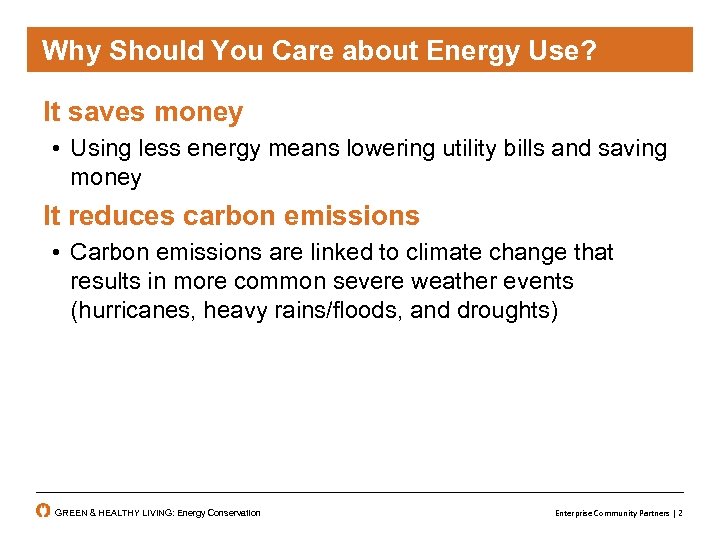 Why Should You Care about Energy Use?

It saves money

• Using less energy means lowering utility bills and saving money

It reduces carbon emissions

• Carbon emissions are linked to climate change that results in more common severe weather events (hurricanes, heavy rains/floods, and droughts)

GREEN & HEALTHY LIVING: Energy Conservation

Enterprise Community Partners | 2